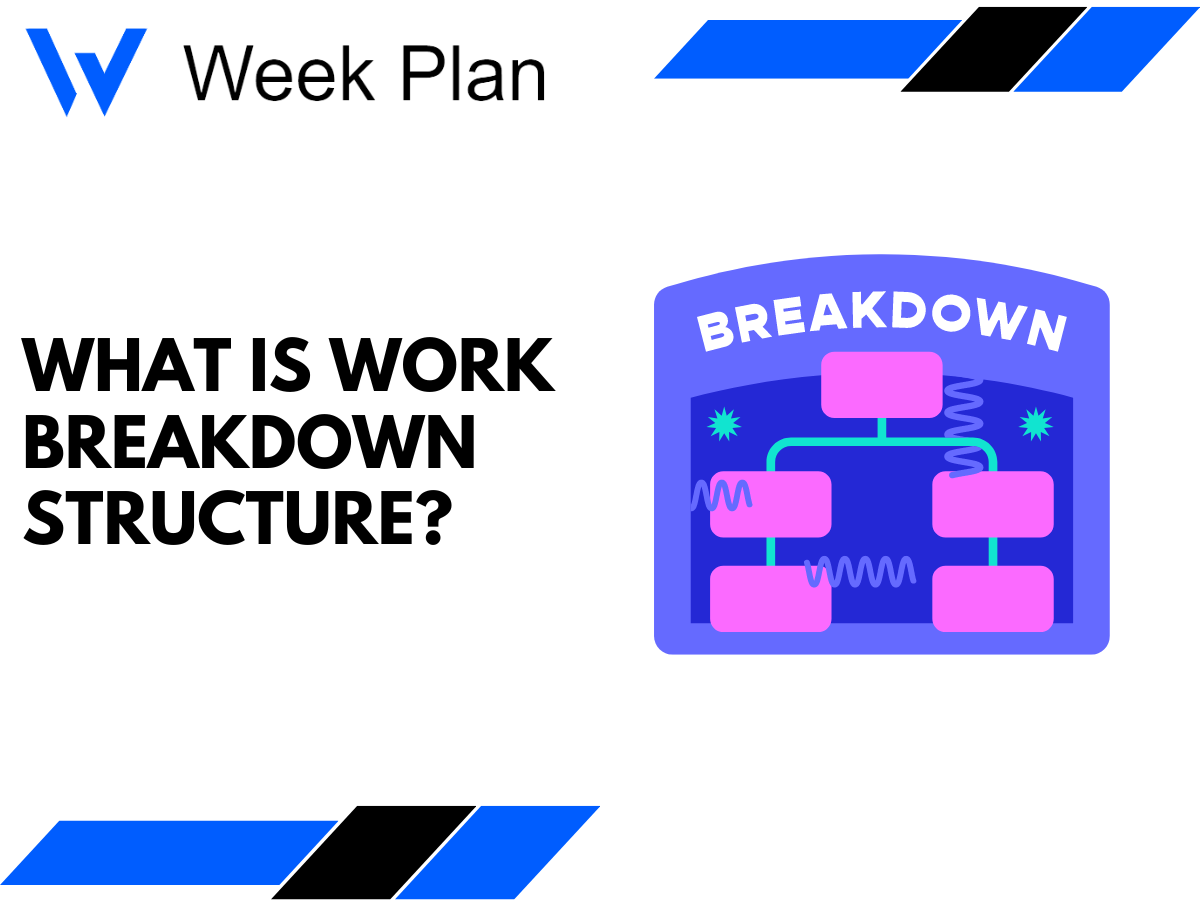 Week Plan

WHAT IS WORK BREAKDOWN STRUCTURE?

BREAKDOWN